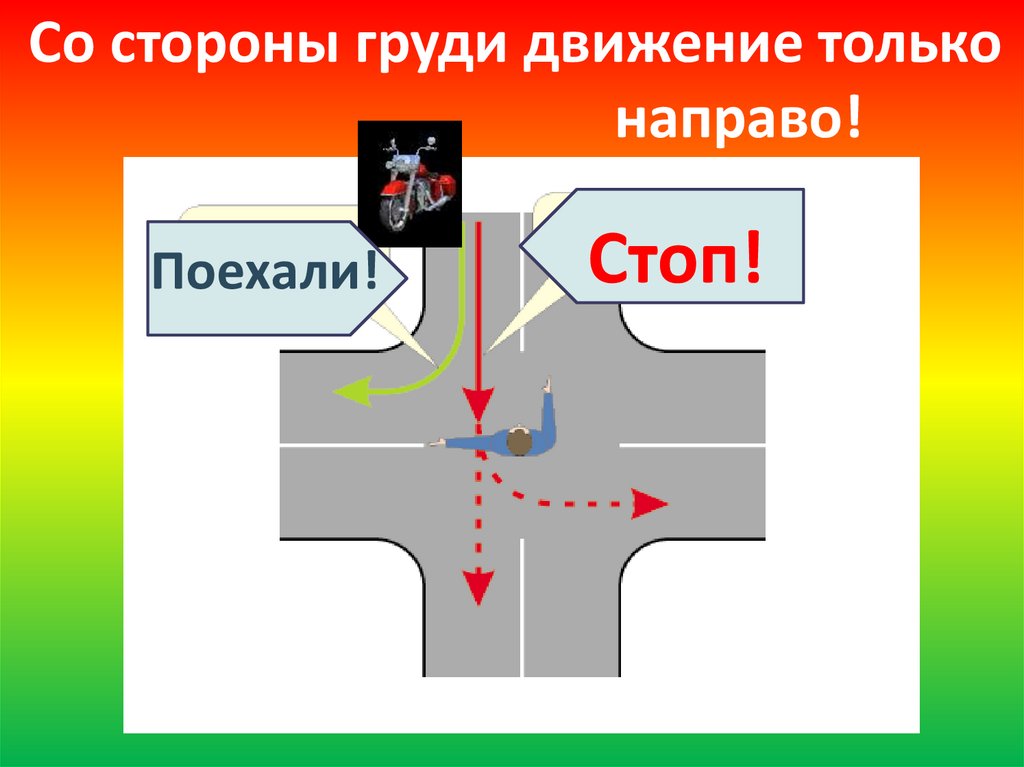 Со стороны груди движение только направо!

Поехали!

Стоп!